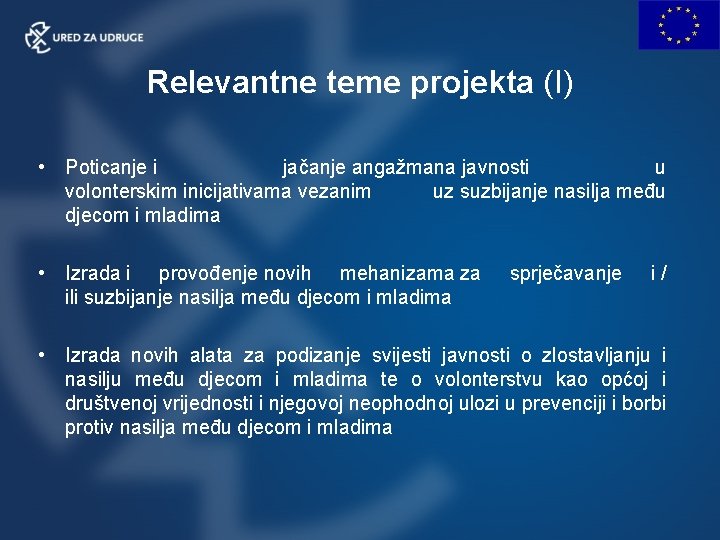 URED ZA UDRUGE

Relevantne teme projekta (I)

• Poticanje i jačanje angažmana javnosti u volonterskim inicijativama vezanim uz suzbijanje nasilja među djecom i mladima

• Izrada i provođenje novih mehanizama za sprječavanje i / ili suzbijanje nasilja među djecom i mladima

• Izrada novih alata za podizanje svijesti javnosti o zlostavljanju i nasilju među djecom i mladima te o volonterstvu kao općoj i društvenoj vrijednosti i njegovoj neophodnoj ulozi u prevenciji i borbi protiv nasilja među djecom i mladima